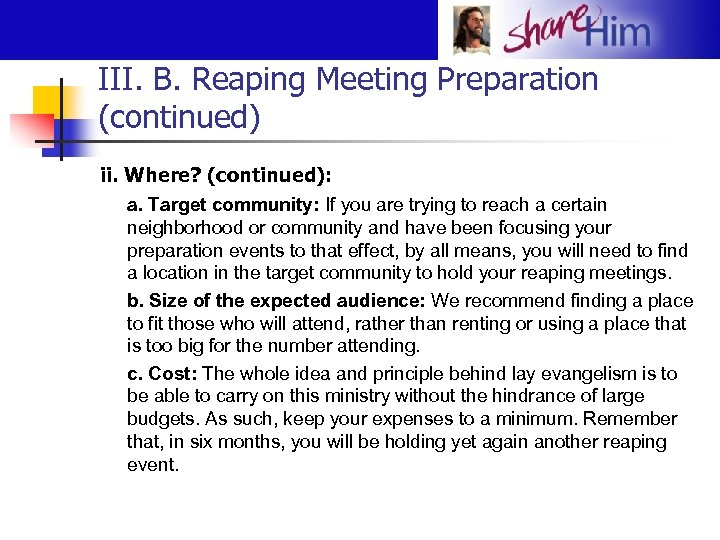 share Him

III. B. Reaping Meeting Preparation (continued)

ii. Where? (continued):

a. Target community: If you are trying to reach a certain neighborhood or community and have been focusing your preparation events to that effect, by all means, you will need to find a location in the target community to hold your reaping meetings.

b. Size of the expected audience: We recommend finding a place to fit those who will attend, rather than renting or using a place that is too big for the number attending.

c. Cost: The whole idea and principle behind lay evangelism is to be able to carry on this ministry without the hindrance of large budgets. As such, keep your expenses to a minimum. Remember that, in six months, you will be holding yet again another reaping event.